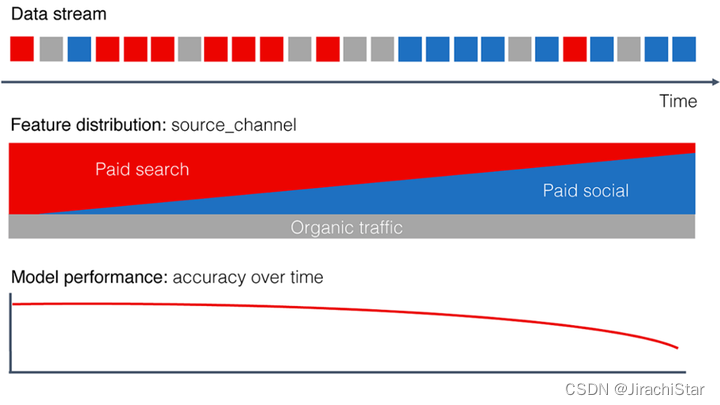 Data stream

Time

Feature distribution: source_channel

Paid search

Paid social

Organic traffic

Model performance: accuracy over time

CSDN @JirachiStar